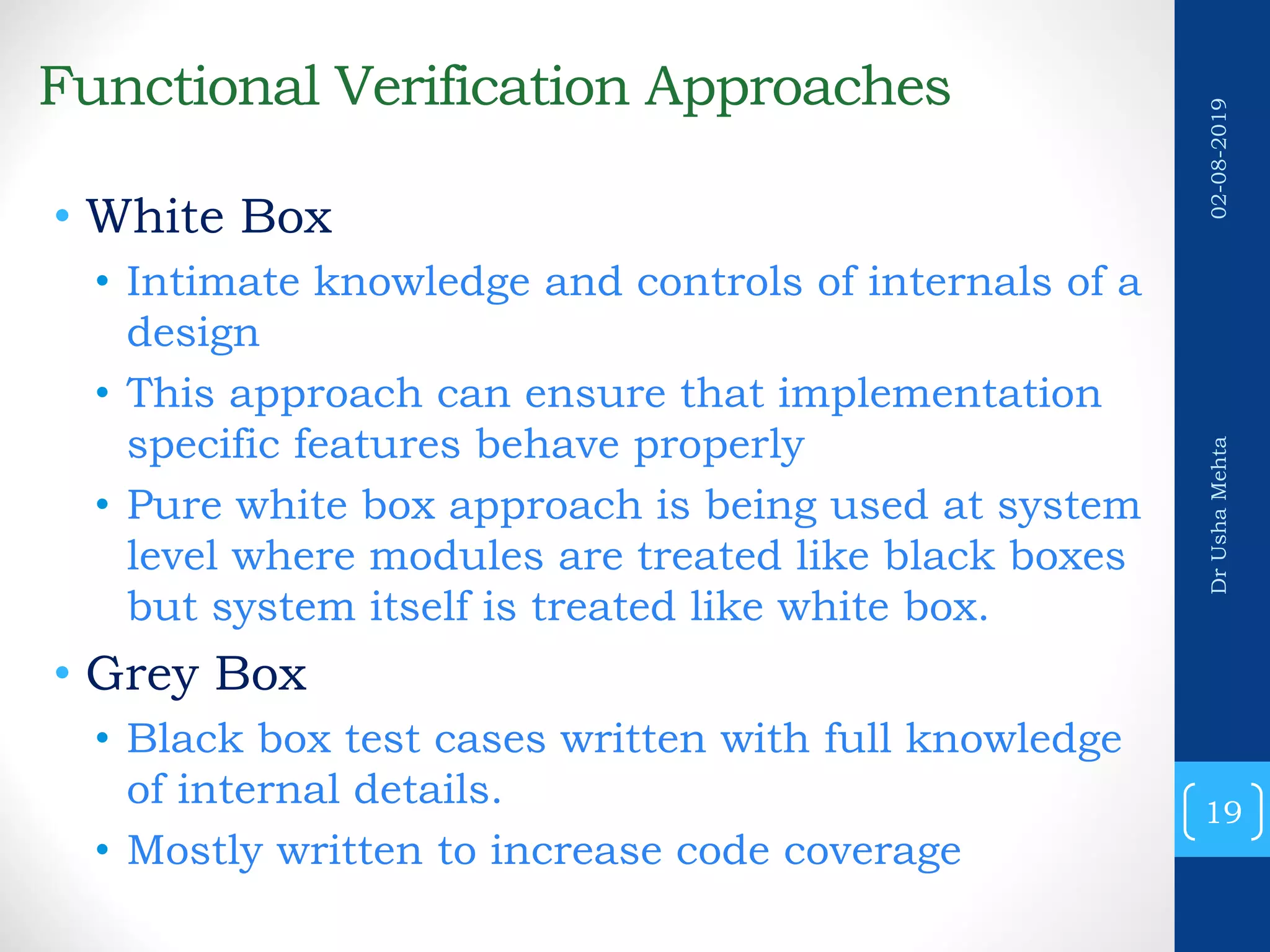 Functional Verification Approaches

• White Box
  • Intimate knowledge and controls of internals of a design
  • This approach can ensure that implementation specific features behave properly
  • Pure white box approach is being used at system level where modules are treated like black boxes but system itself is treated like white box.
• Grey Box
  • Black box test cases written with full knowledge of internal details.
  • Mostly written to increase code coverage

02-08-2019

Dr Usha Mehta

19